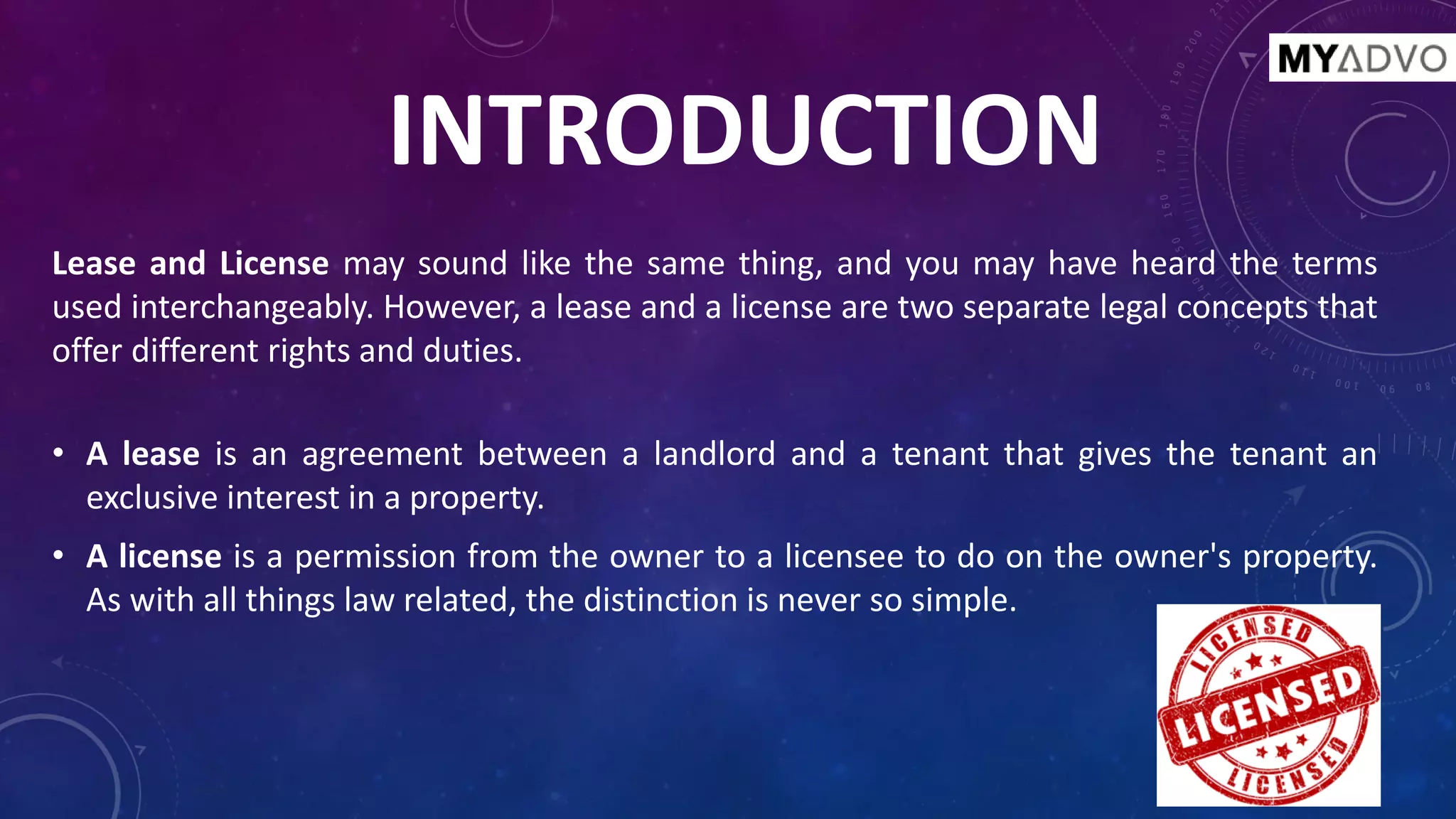 MYADVO

INTRODUCTION

Lease and License may sound like the same thing, and you may have heard the terms used interchangeably. However, a lease and a license are two separate legal concepts that offer different rights and duties.

• A lease is an agreement between a landlord and a tenant that gives the tenant an exclusive interest in a property.

• A license is a permission from the owner to a licensee to do on the owner's property. As with all things law related, the distinction is never so simple.

LICENSED
LICENSED
LICENSED